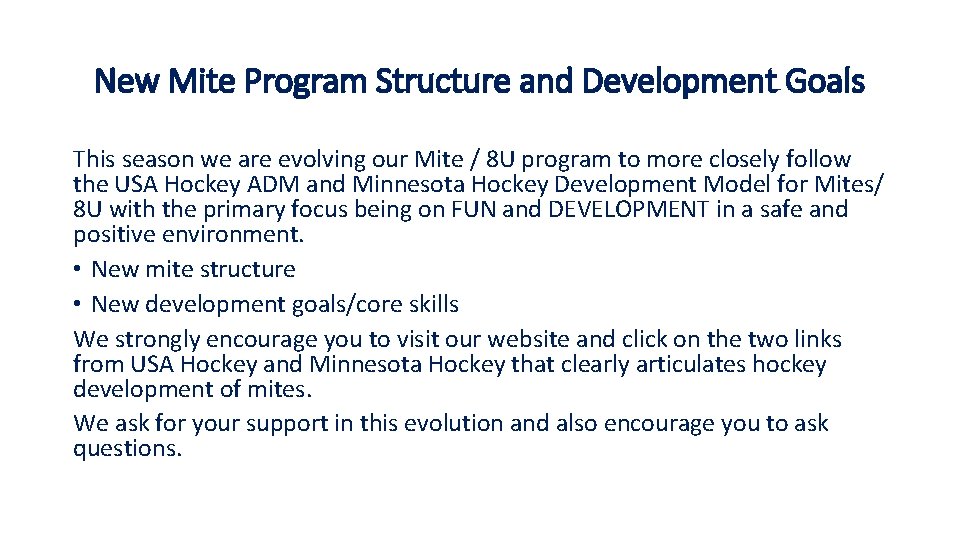 New Mite Program Structure and Development Goals

This season we are evolving our Mite / 8U program to more closely follow the USA Hockey ADM and Minnesota Hockey Development Model for Mites/ 8U with the primary focus being on FUN and DEVELOPMENT in a safe and positive environment.

• New mite structure
• New development goals/core skills

We strongly encourage you to visit our website and click on the two links from USA Hockey and Minnesota Hockey that clearly articulates hockey development of mites.

We ask for your support in this evolution and also encourage you to ask questions.